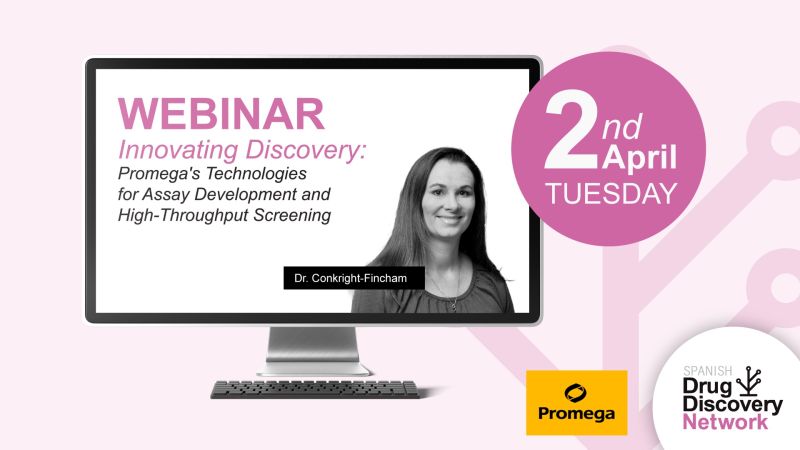 WEBINAR

Innovating Discovery:

Promega's Technologies for Assay Development and High-Throughput Screening

Dr. Conkright-Fincham

2nd April TUESDAY

Promega

SPANISH Drug Discovery Network